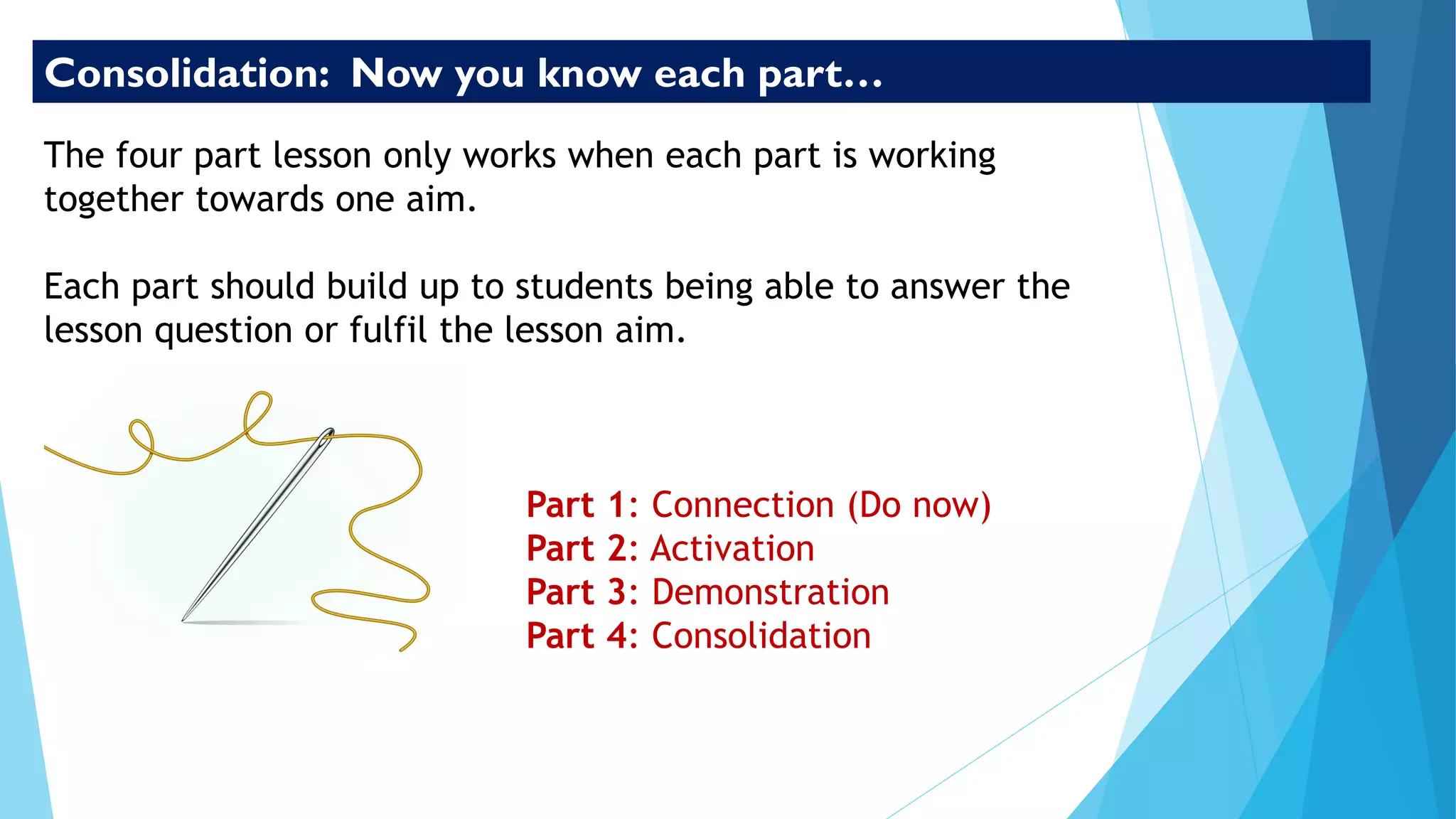 Consolidation: Now you know each part…

The four part lesson only works when each part is working together towards one aim.

Each part should build up to students being able to answer the lesson question or fulfil the lesson aim.

Part 1: Connection (Do now)
Part 2: Activation
Part 3: Demonstration
Part 4: Consolidation